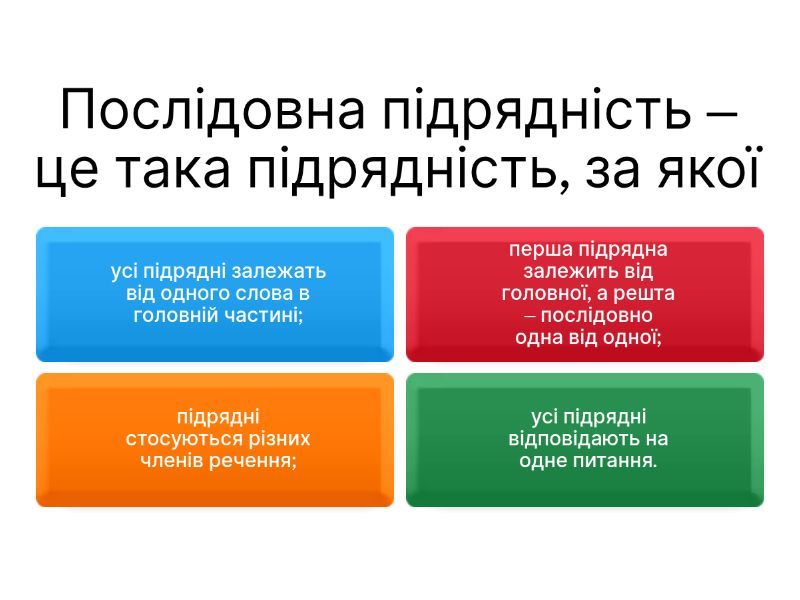 Послідовна підрядність – це така підрядність, за якої

усі підрядні залежать від одного слова в головній частині;

перша підрядна залежить від головної, а решта – послідовно одна від одної;

підрядні стосуються різних членів речення;

усі підрядні відповідають на одне питання.